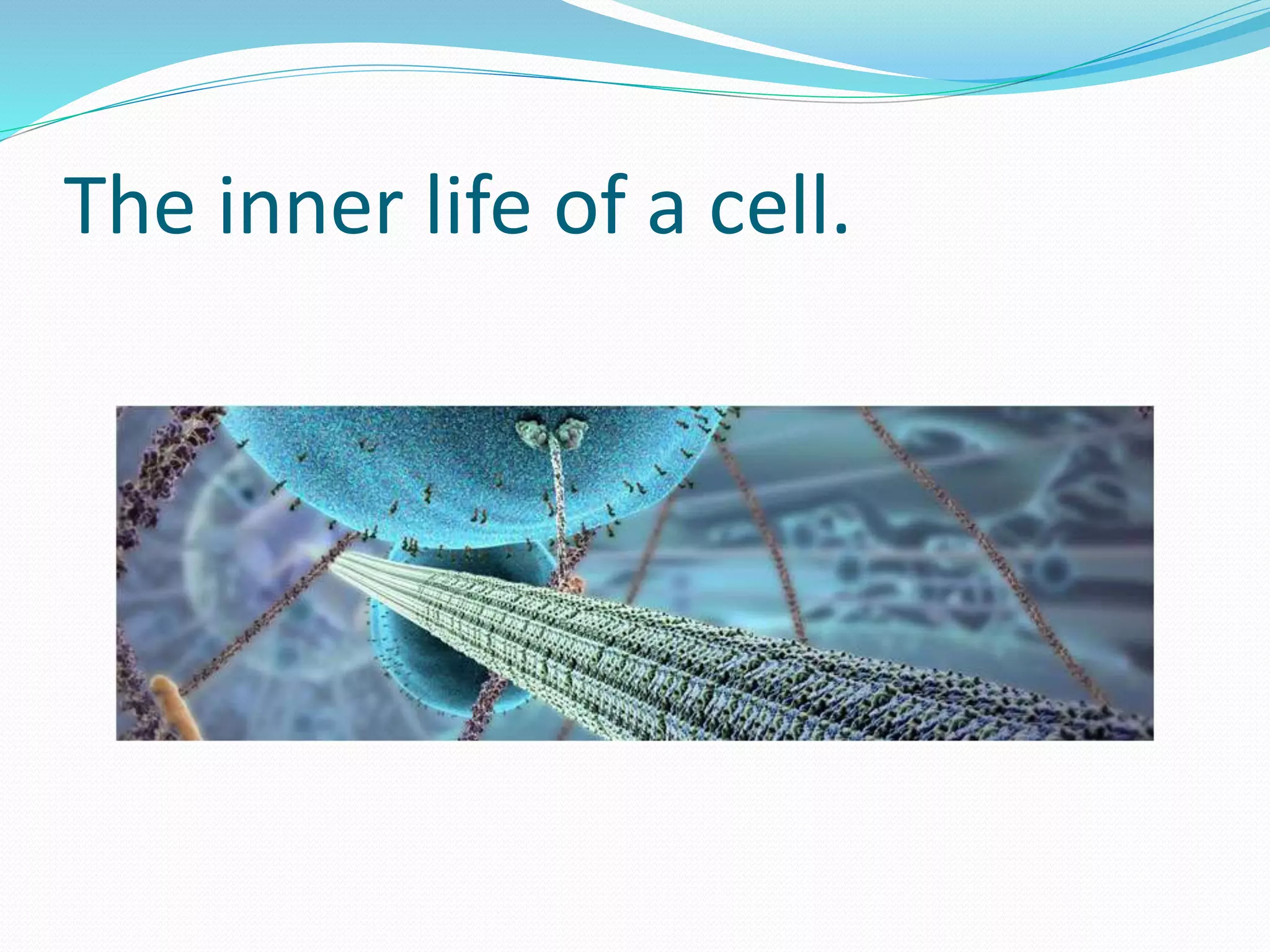 The inner life of a cell.